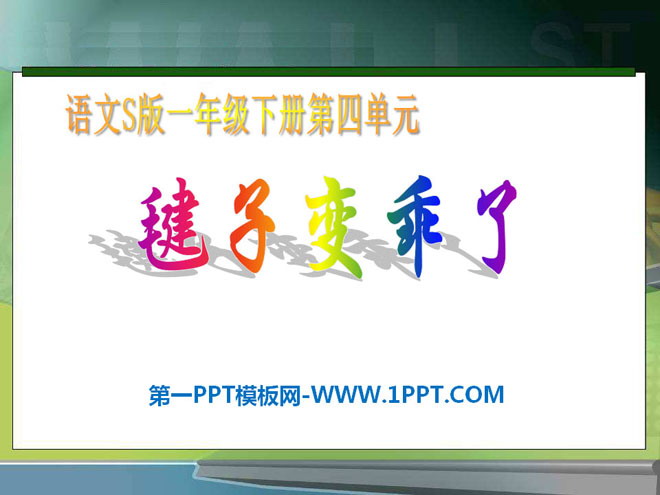 语文S版一年级下册第四单元

毽子变乖了

第一PPT模板网-WWW.1PPT.COM